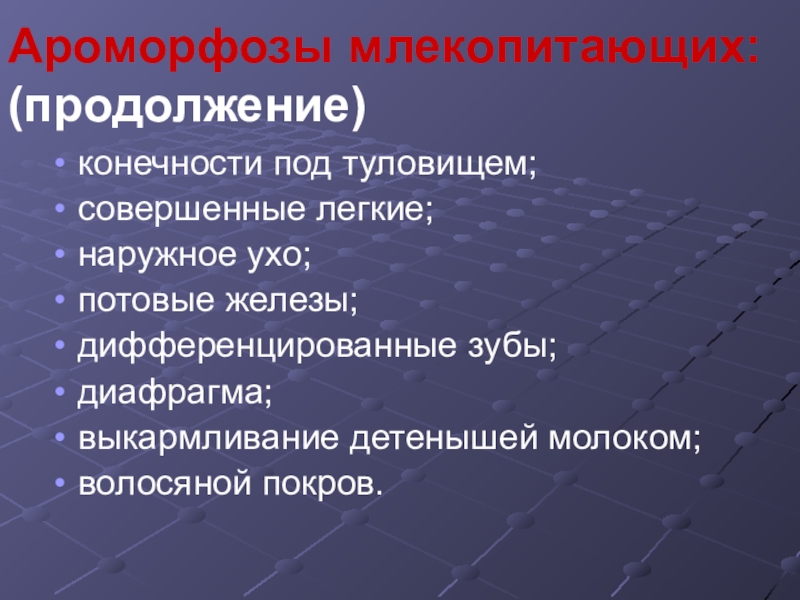 Ароморфозы млекопитающих: (продолжение)

• конечности под туловищем;
• совершенные легкие;
• наружное ухо;
• потовые железы;
• дифференцированные зубы;
• диафрагма;
• выкармливание детенышей молоком;
• волосяной покров.